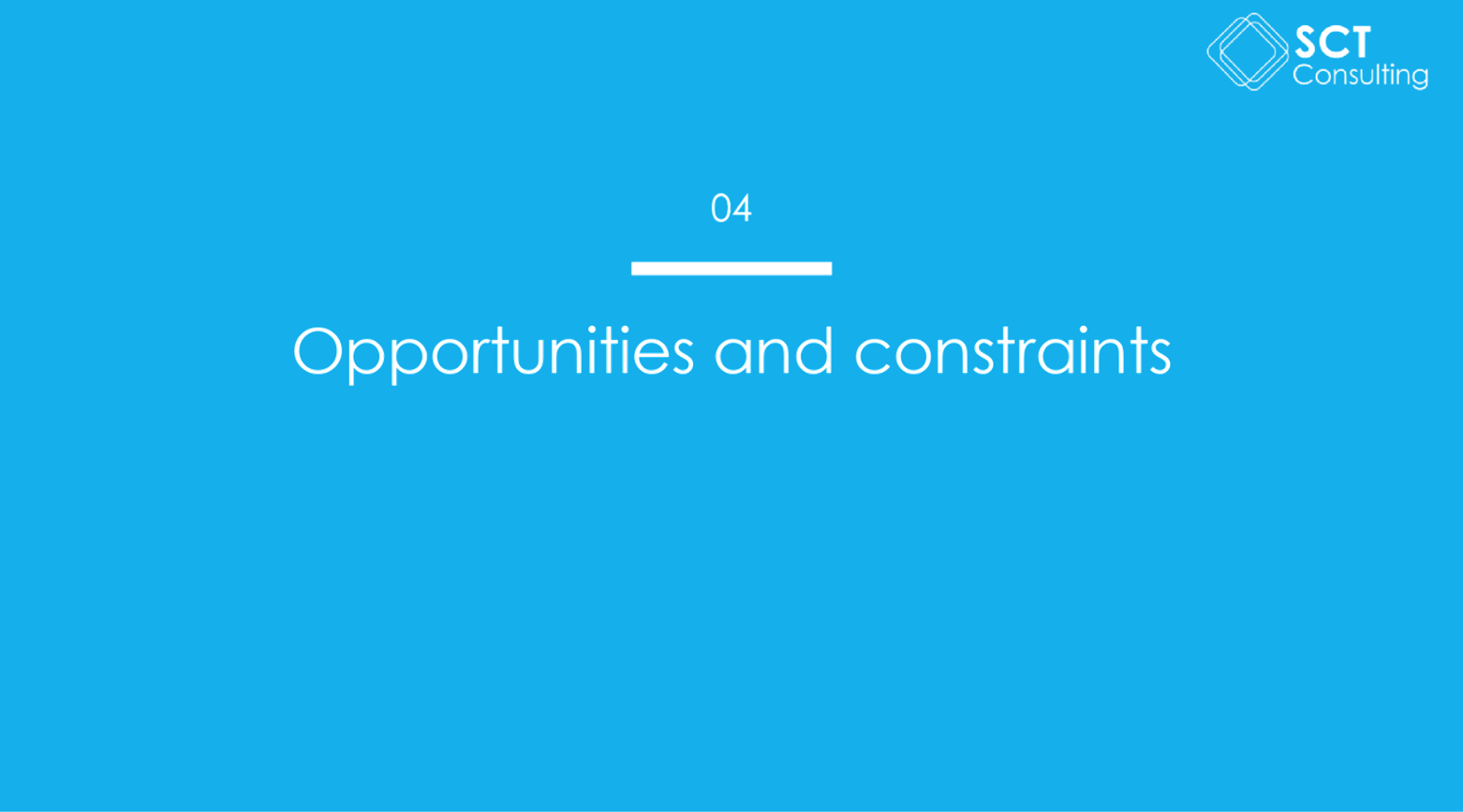 SCT
Consulting

04

Opportunities and constraints